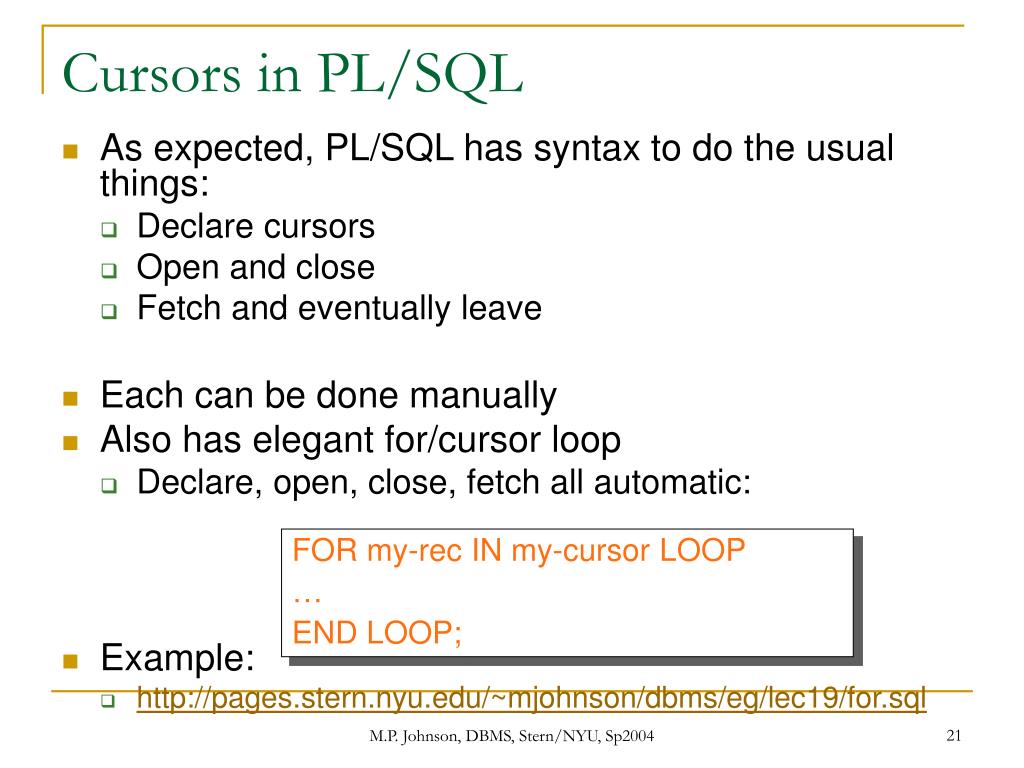 Cursors in PL/SQL

As expected, PL/SQL has syntax to do the usual things:

Declare cursors

Open and close

Fetch and eventually leave

Each can be done manually

Also has elegant for/cursor loop

Declare, open, close, fetch all automatic:

FOR my-rec IN my-cursor LOOP
…
END LOOP;

Example:

http://pages.stern.nyu.edu/~mjohnson/dbms/eg/lec19/for.sql

M.P. Johnson, DBMS, Stern/NYU, Sp2004

21